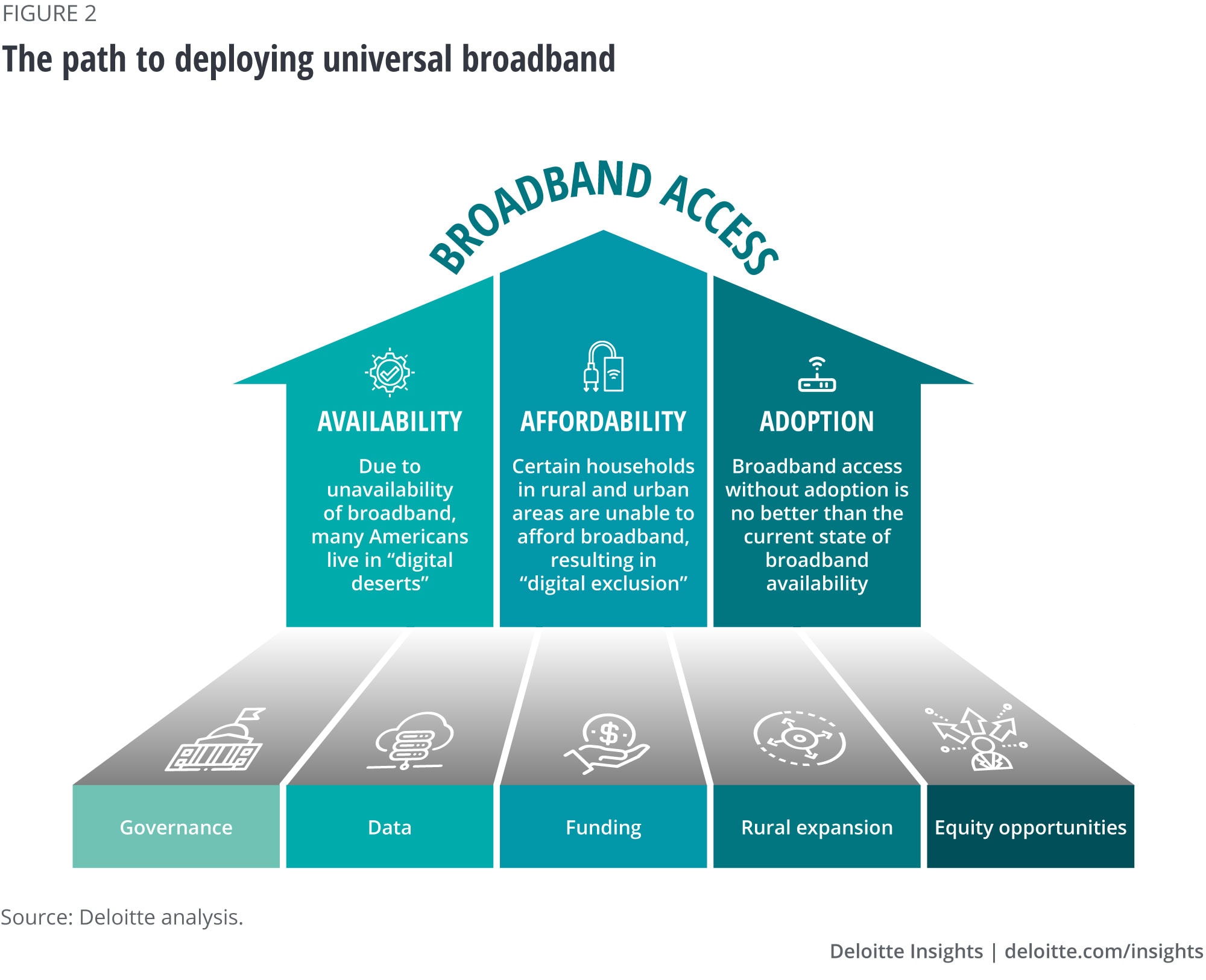 FIGURE 2

The path to deploying universal broadband

BROADBAND ACCESS

AVAILABILITY

Due to unavailability of broadband, many Americans live in “digital deserts”

AFFORDABILITY

Certain households in rural and urban areas are unable to afford broadband, resulting in “digital exclusion”

ADOPTION

Broadband access without adoption is no better than the current state of broadband availability

Governance

Data

Funding

Rural expansion

Equity opportunities

Source: Deloitte analysis.

Deloitte Insights | deloitte.com/insights